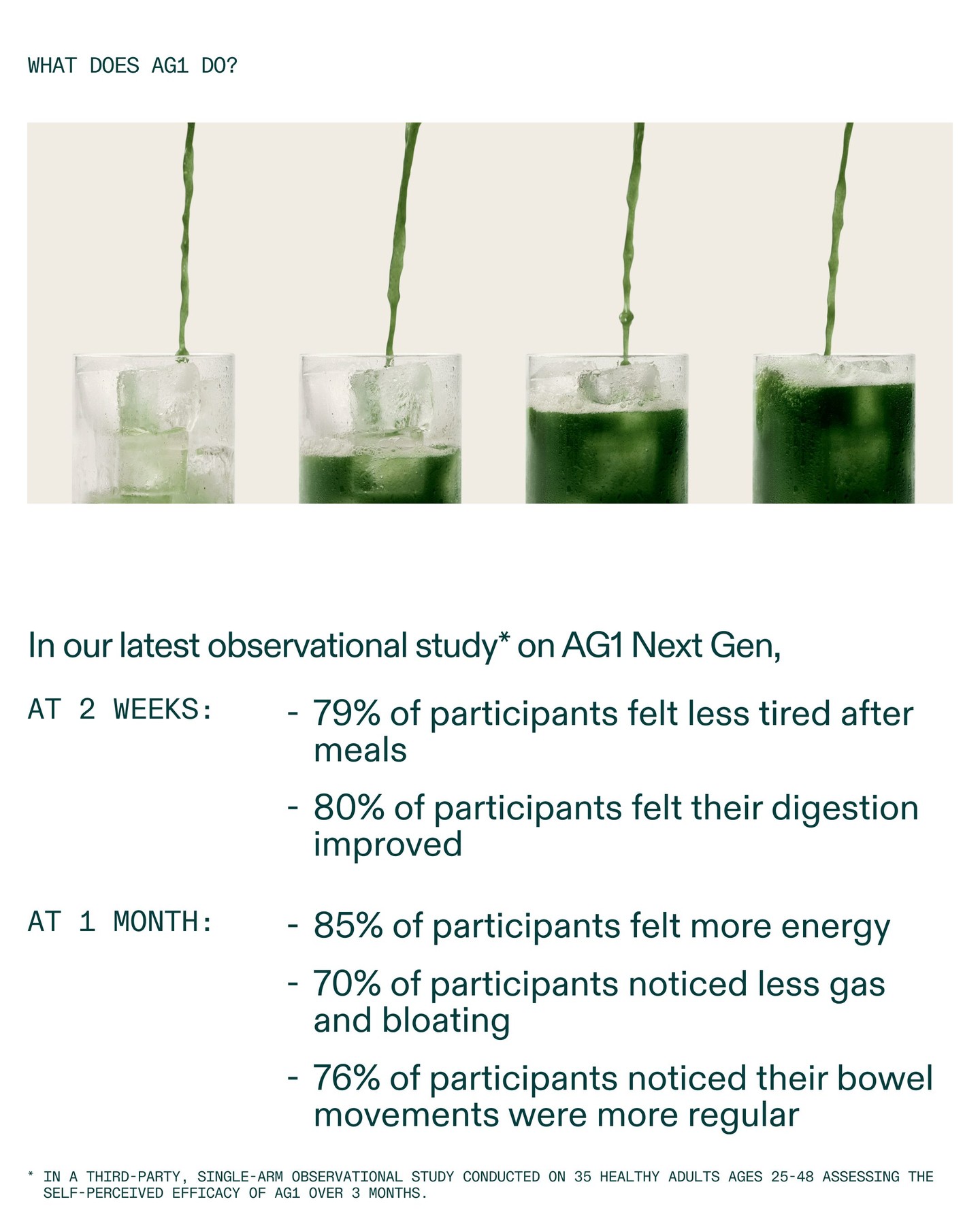 WHAT DOES AG1 DO?

In our latest observational study* on AG1 Next Gen,

AT 2 WEEKS:

- 79% of participants felt less tired after meals
- 80% of participants felt their digestion improved

AT 1 MONTH:

- 85% of participants felt more energy
- 70% of participants noticed less gas and bloating
- 76% of participants noticed their bowel movements were more regular

* IN A THIRD-PARTY, SINGLE-ARM OBSERVATIONAL STUDY CONDUCTED ON 35 HEALTHY ADULTS AGES 25-48 ASSESSING THE SELF-PERCEIVED EFFICACY OF AG1 OVER 3 MONTHS.